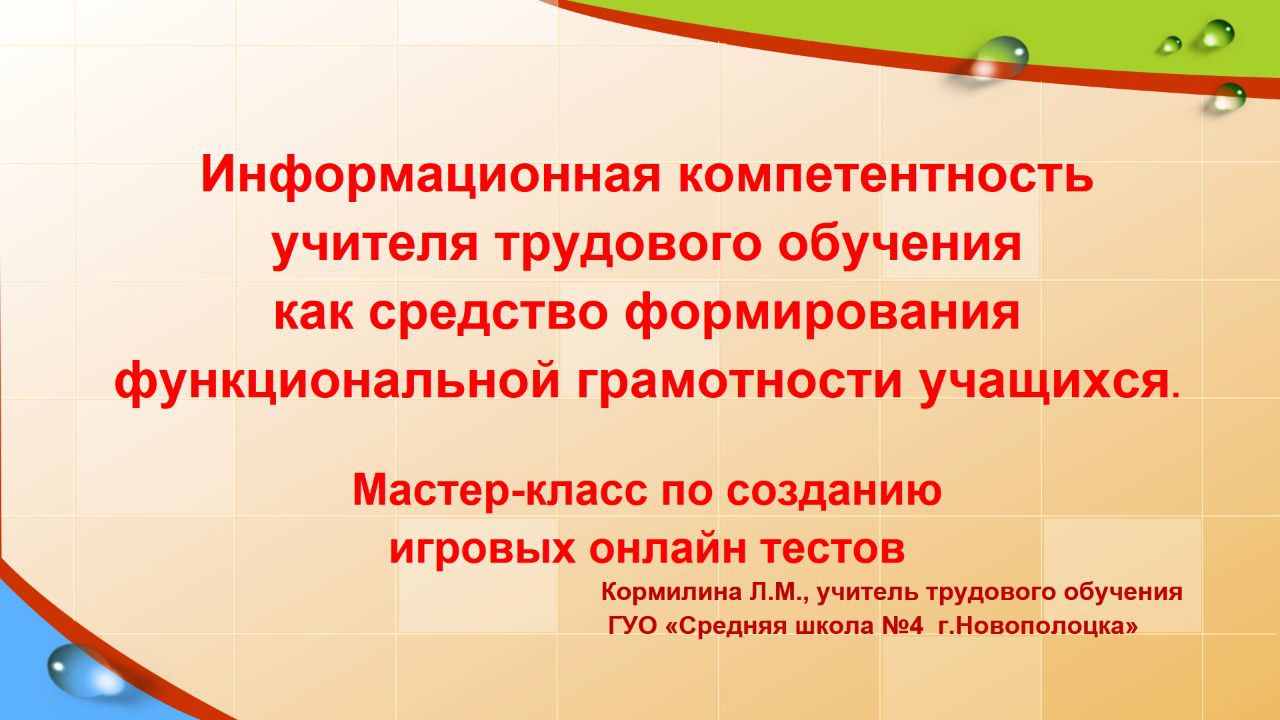 Информационная компетентность учителя трудового обучения как средство формирования функциональной грамотности учащихся.

Мастер-класс по созданию игровых онлайн тестов

Кормилина Л.М., учитель трудового обучения
ГУО «Средняя школа №4 г.Новополоцка»